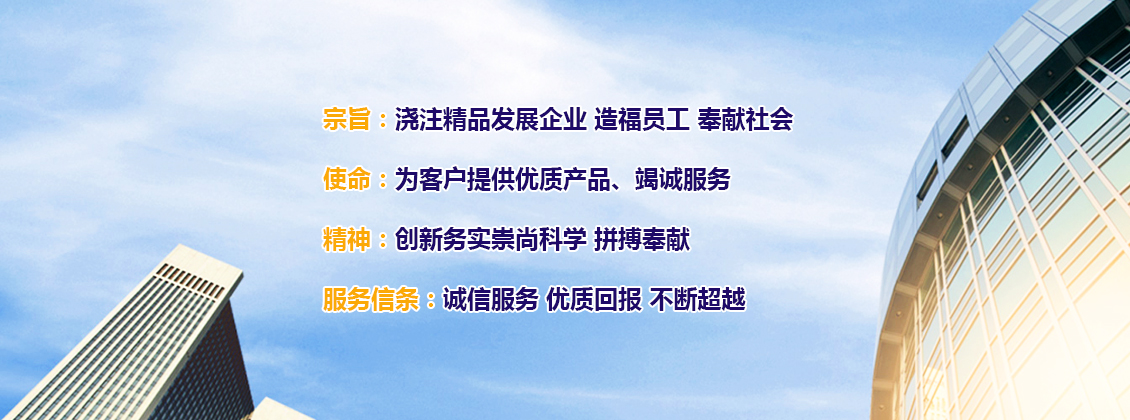 宗旨：浇注精品发展企业 造福员工 奉献社会

使命：为客户提供优质产品、竭诚服务

精神：创新务实崇尚科学 拼搏奉献

服务信条：诚信服务 优质回报 不断超越